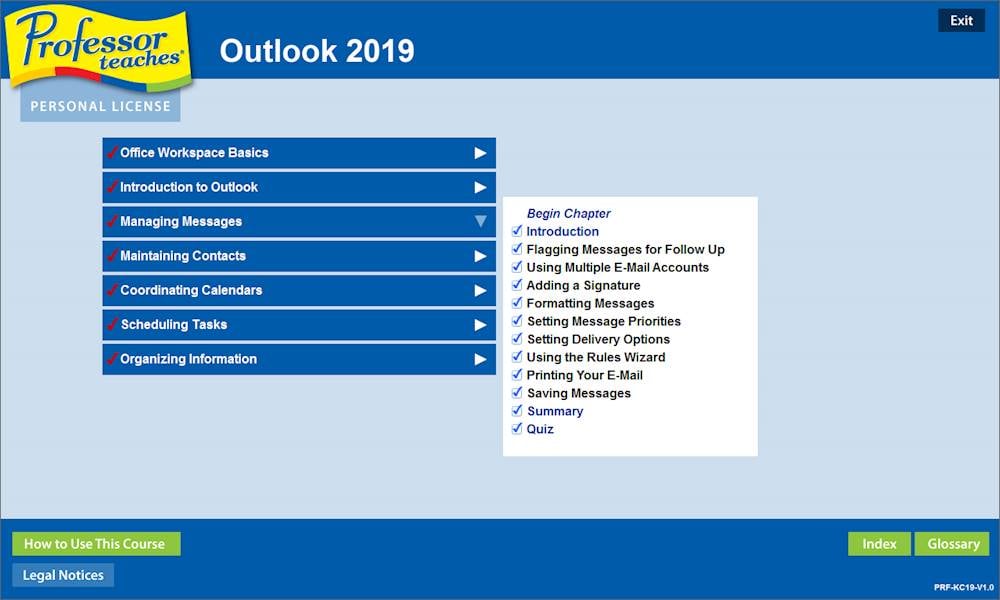 Professor teaches®
PERSONAL LICENSE

Outlook 2019

Exit

Office Workspace Basics
Introduction to Outlook
Managing Messages
Maintaining Contacts
Coordinating Calendars
Scheduling Tasks
Organizing Information

Begin Chapter
Introduction
Flagging Messages for Follow Up
Using Multiple E-Mail Accounts
Adding a Signature
Formatting Messages
Setting Message Priorities
Setting Delivery Options
Using the Rules Wizard
Printing Your E-Mail
Saving Messages
Summary
Quiz

How to Use This Course
Legal Notices

Index
Glossary

PRF-KC19-V1.0